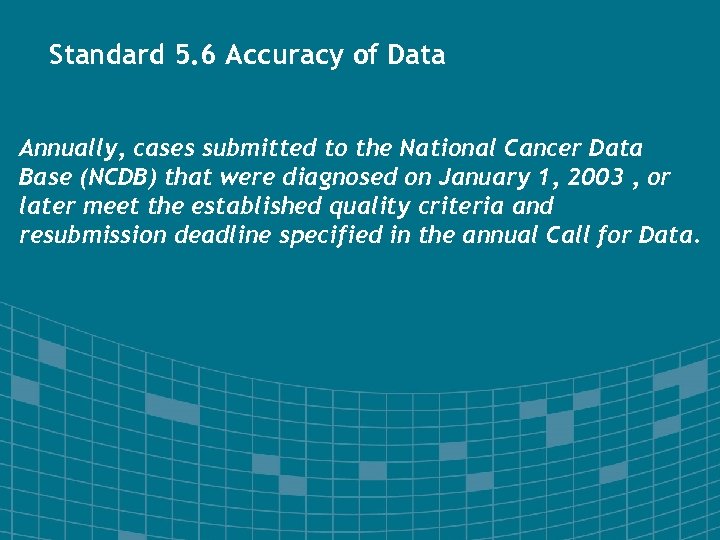 Standard 5.6 Accuracy of Data

Annually, cases submitted to the National Cancer Data Base (NCDB) that were diagnosed on January 1, 2003 , or later meet the established quality criteria and resubmission deadline specified in the annual Call for Data.